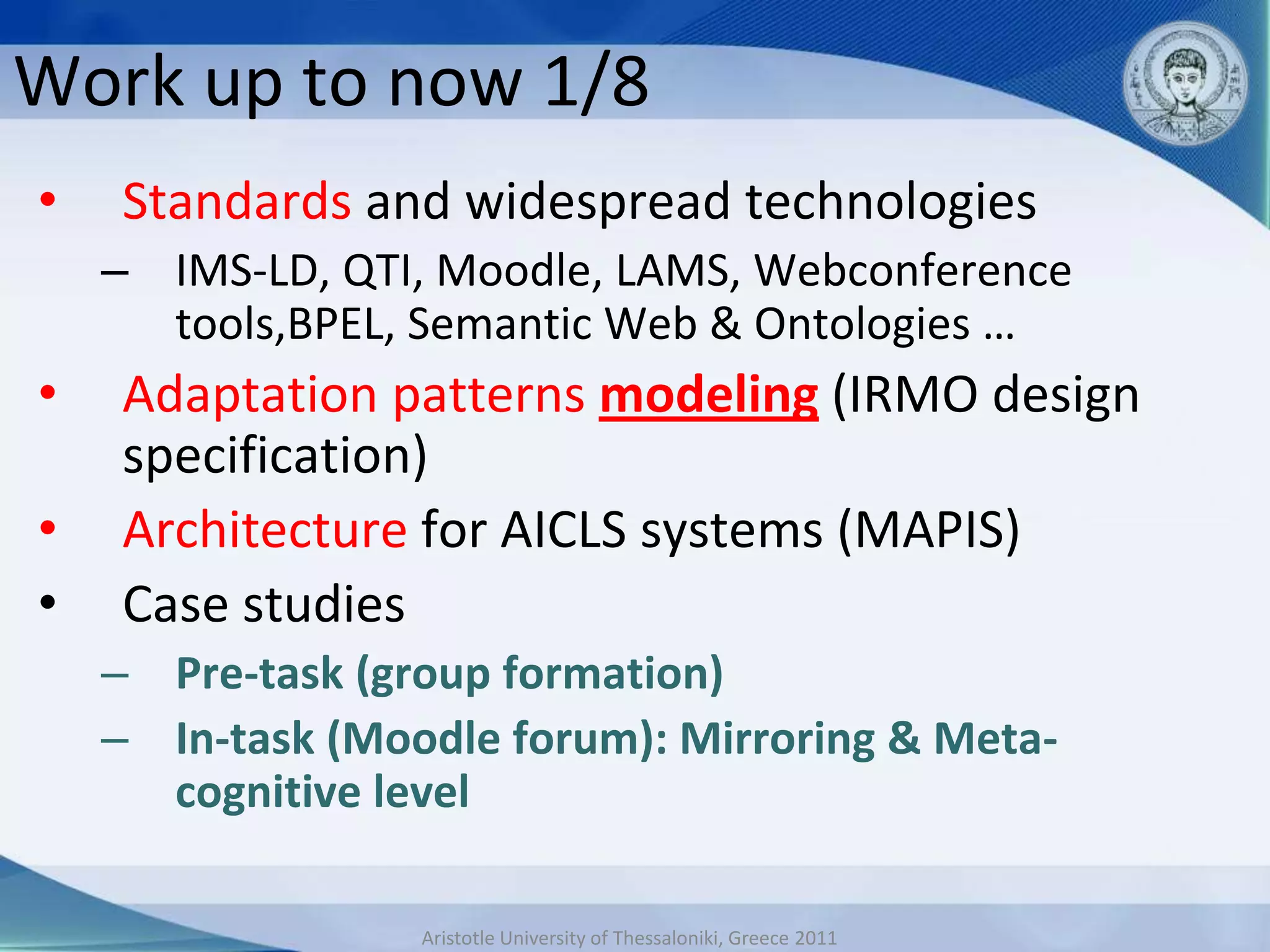 Work up to now 1/8

• Standards and widespread technologies
– IMS-LD, QTI, Moodle, LAMS, Webconference tools,BPEL, Semantic Web & Ontologies …
• Adaptation patterns modeling (IRMO design specification)
• Architecture for AICLS systems (MAPIS)
• Case studies
– Pre-task (group formation)
– In-task (Moodle forum): Mirroring & Meta-cognitive level

Aristotle University of Thessaloniki, Greece 2011